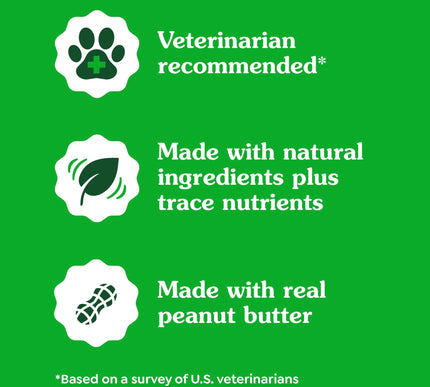 Veterinarian recommended*

Made with natural ingredients plus trace nutrients

Made with real peanut butter

*Based on a survey of U.S. veterinarians